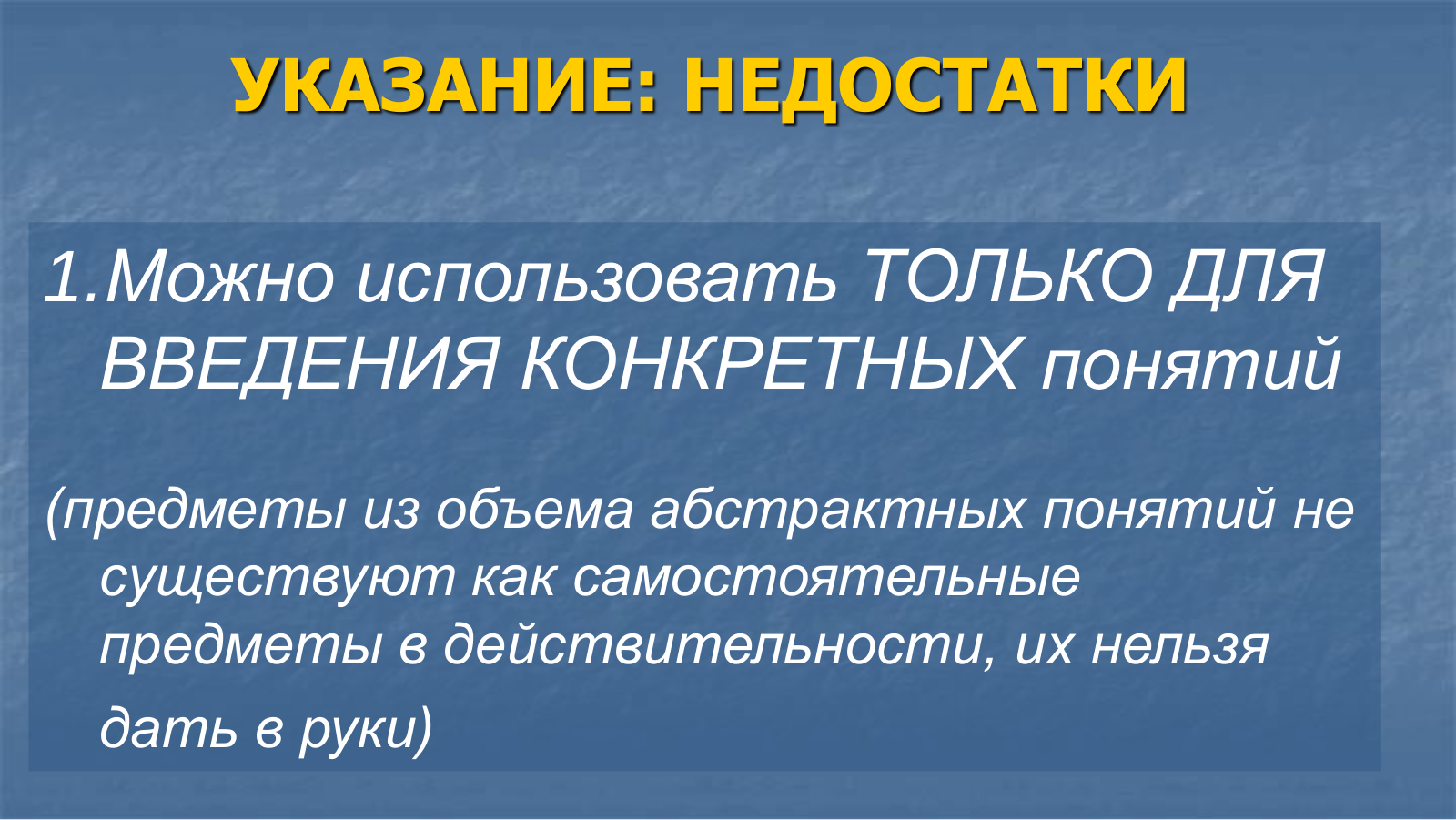 УКАЗАНИЕ: НЕДОСТАТКИ

1.Можно использовать ТОЛЬКО ДЛЯ ВВЕДЕНИЯ КОНКРЕТНЫХ понятий

(предметы из объема абстрактных понятий не существуют как самостоятельные предметы в действительности, их нельзя дать в руки)